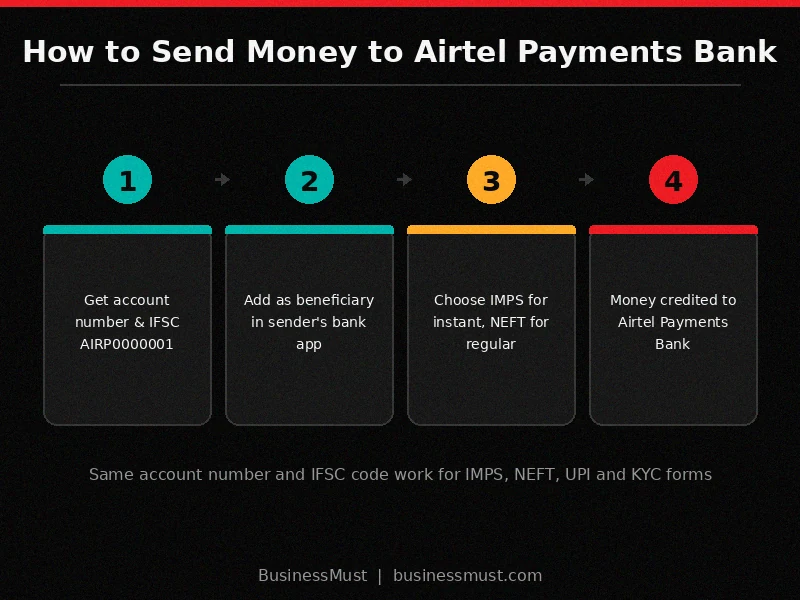 How to Send Money to Airtel Payments Bank

1

Get account number & IFSC AIRP0000001

2

Add as beneficiary in sender's bank app

3

Choose IMPS for instant, NEFT for regular

4

Money credited to Airtel Payments Bank

Same account number and IFSC code work for IMPS, NEFT, UPI and KYC forms

BusinessMust | businessmust.com